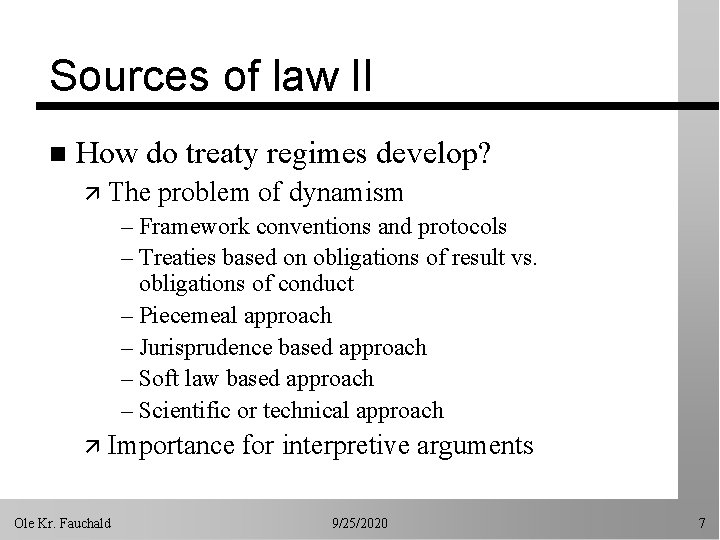 Sources of law II

■ How do treaty regimes develop?

↗ The problem of dynamism

– Framework conventions and protocols

– Treaties based on obligations of result vs. obligations of conduct

– Piecemeal approach

– Jurisprudence based approach

– Soft law based approach

– Scientific or technical approach

↗ Importance for interpretive arguments

Ole Kr. Fauchald 9/25/2020 7